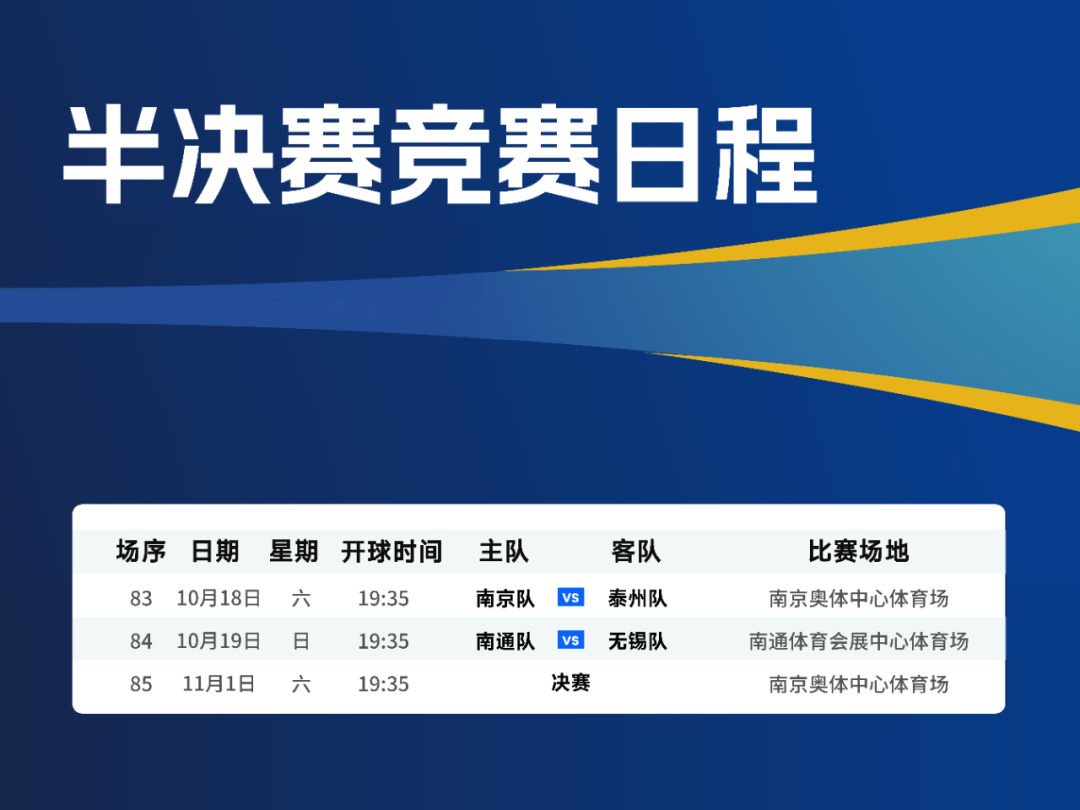 半决赛竞赛日程

| 场序 | 日期 | 星期 | 开球时间 | 主队 | | 客队 | 比赛场地 |
|---|---|---|---|---|---|---|---|
| 83 | 10月18日 | 六 | 19:35 | 南京队 | VS | 泰州队 | 南京奥体中心体育场 |
| 84 | 10月19日 | 日 | 19:35 | 南通队 | VS | 无锡队 | 南通体育会展中心体育场 |
| 85 | 11月1日 | 六 | 19:35 | | 决赛 | | 南京奥体中心体育场 |